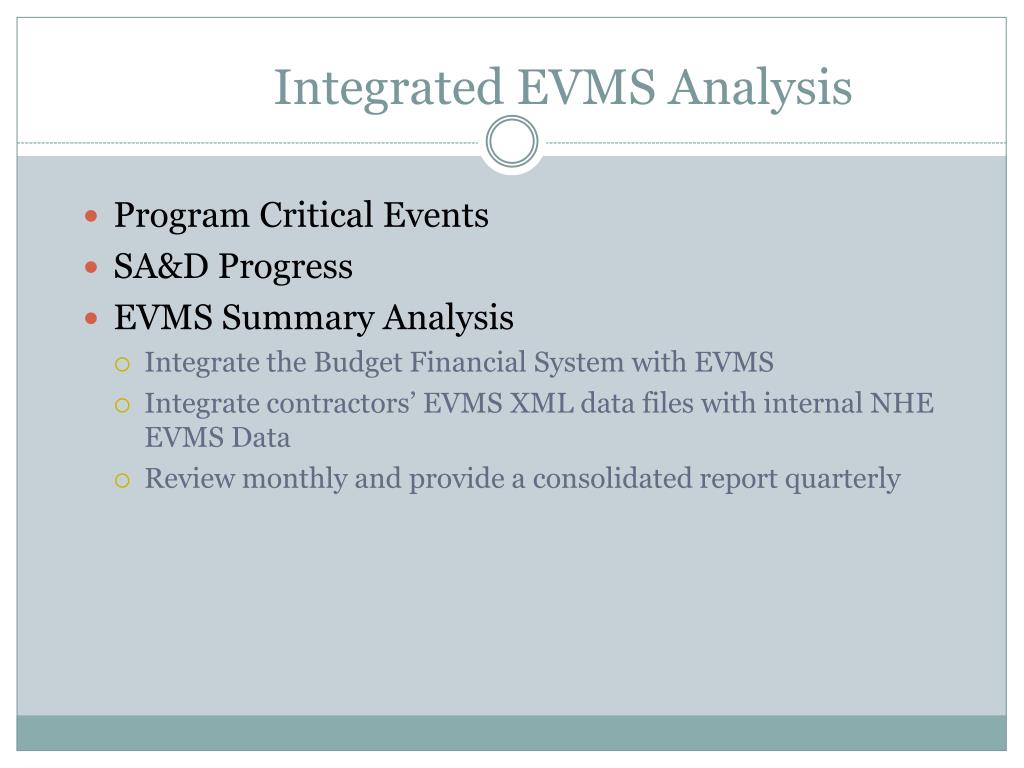 Integrated EVMS Analysis

Program Critical Events
SA&D Progress
EVMS Summary Analysis
Integrate the Budget Financial System with EVMS
Integrate contractors’ EVMS XML data files with internal NHE EVMS Data
Review monthly and provide a consolidated report quarterly